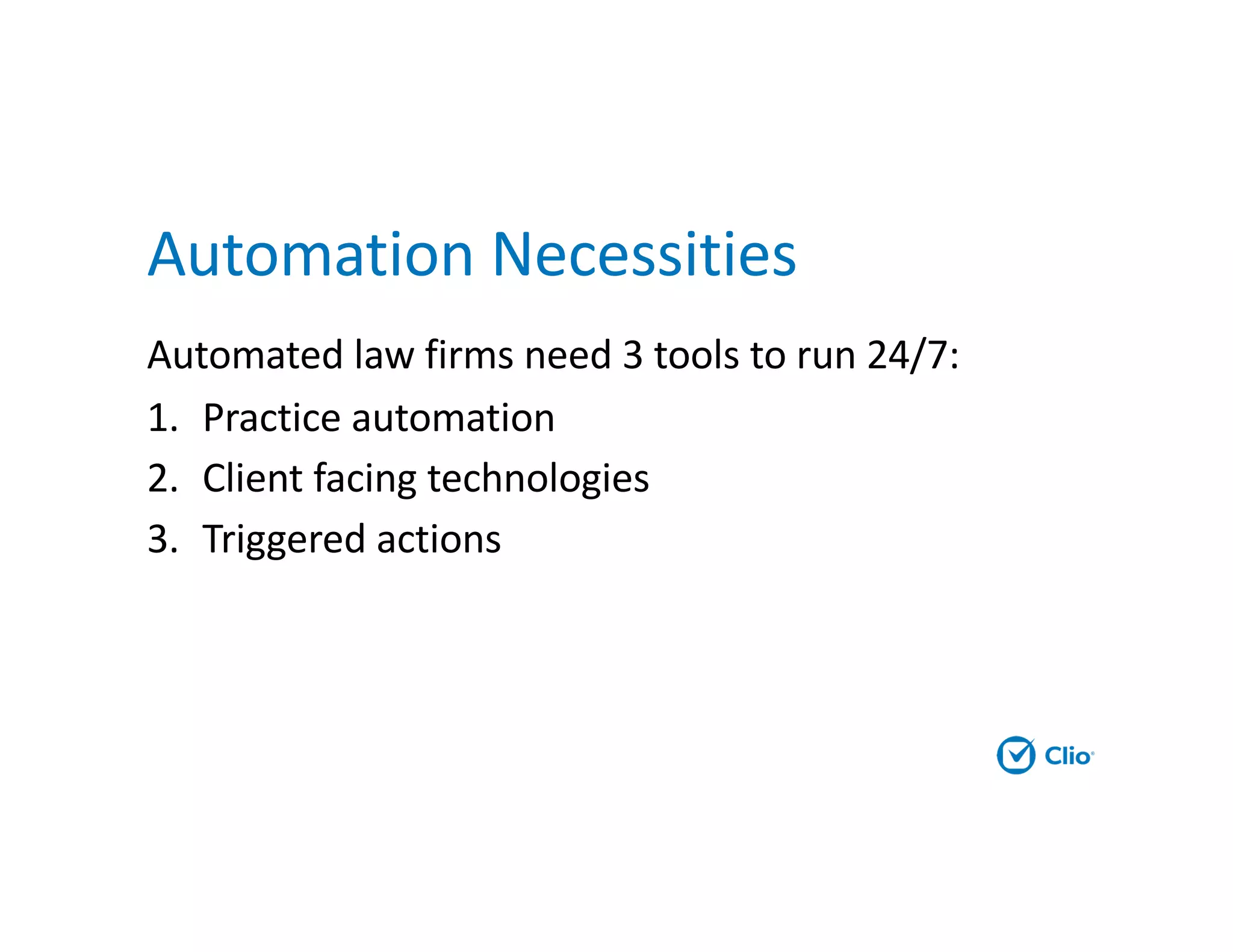 Automation Necessities

Automated law firms need 3 tools to run 24/7:

1. Practice automation
2. Client facing technologies
3. Triggered actions

Clio